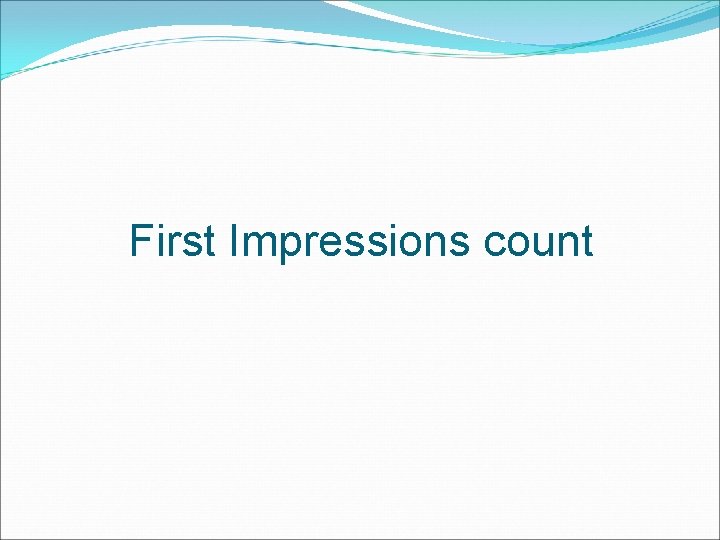 First Impressions count